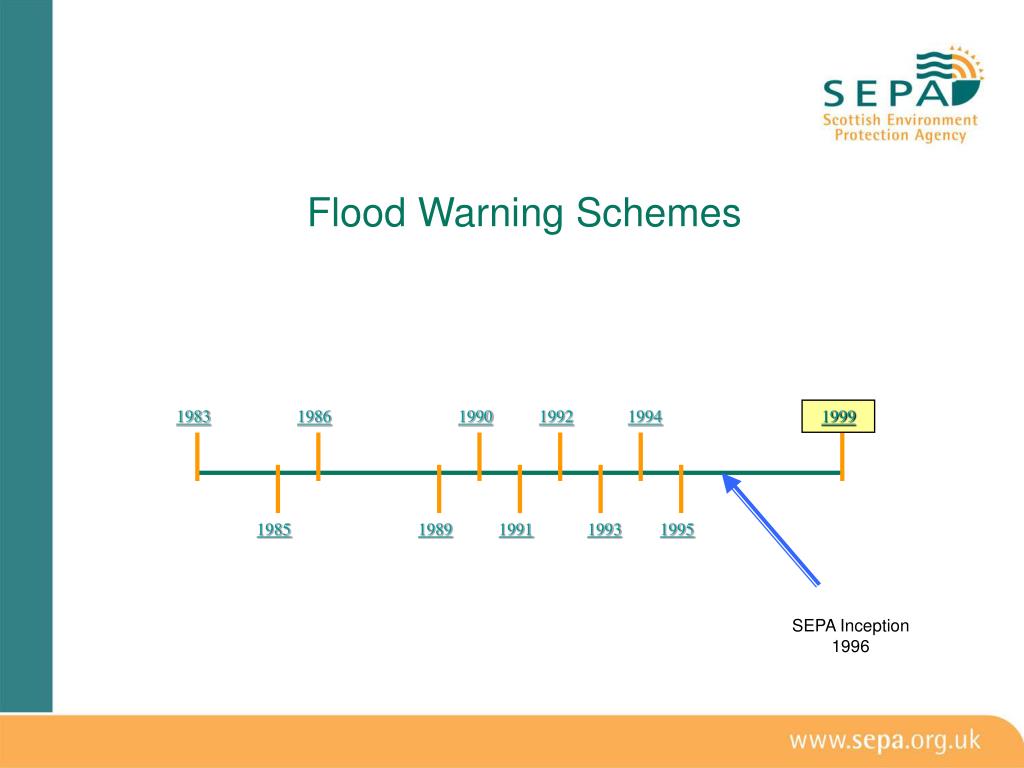 SEPA
Scottish Environment Protection Agency

Flood Warning Schemes

1983
1986
1990
1992
1994
1999

1985
1989
1991
1993
1995

SEPA Inception
1996

www.sepa.org.uk